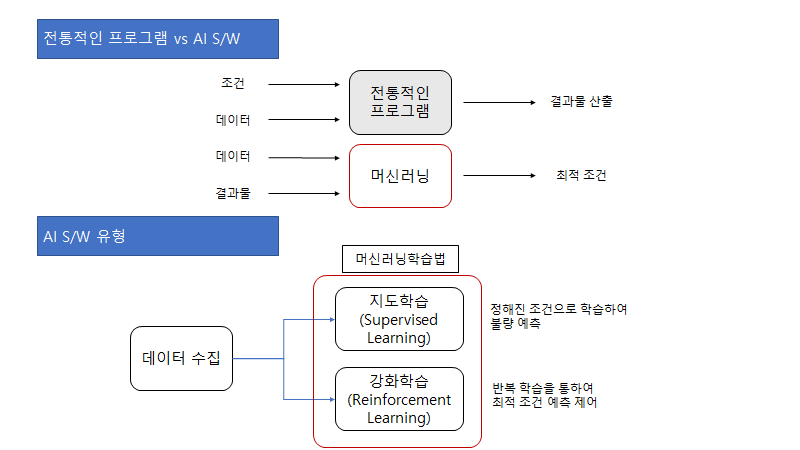 전통적인 프로그램 vs AI S/W

조건

데이터

전통적인 프로그램

결과물 산출

데이터

결과물

머신러닝

최적 조건

AI S/W 유형

머신러닝학습법

데이터 수집

지도학습 (Supervised Learning)

정해진 조건으로 학습하여 불량 예측

강화학습 (Reinforcement Learning)

반복 학습을 통하여 최적 조건 예측 제어